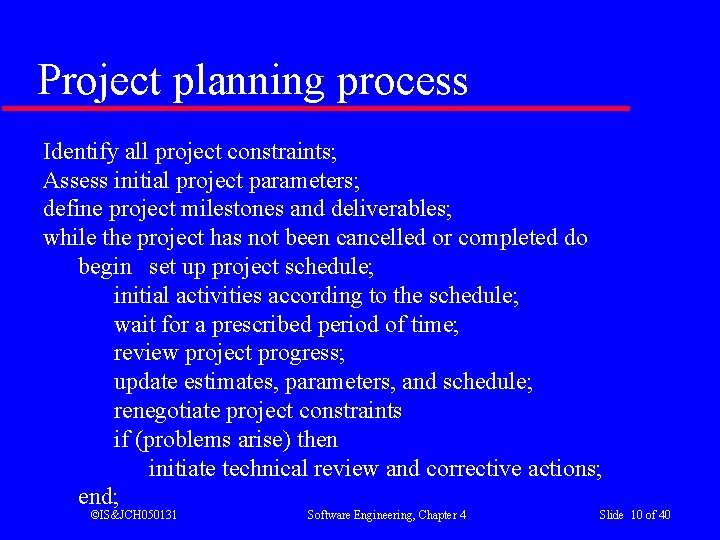 Project planning process

Identify all project constraints;
Assess initial project parameters;
define project milestones and deliverables;
while the project has not been cancelled or completed do
begin set up project schedule;
initial activities according to the schedule;
wait for a prescribed period of time;
review project progress;
update estimates, parameters, and schedule;
renegotiate project constraints
if (problems arise) then
initiate technical review and corrective actions;
end;

©IS&JCH050131 Software Engineering, Chapter 4 Slide 10 of 40